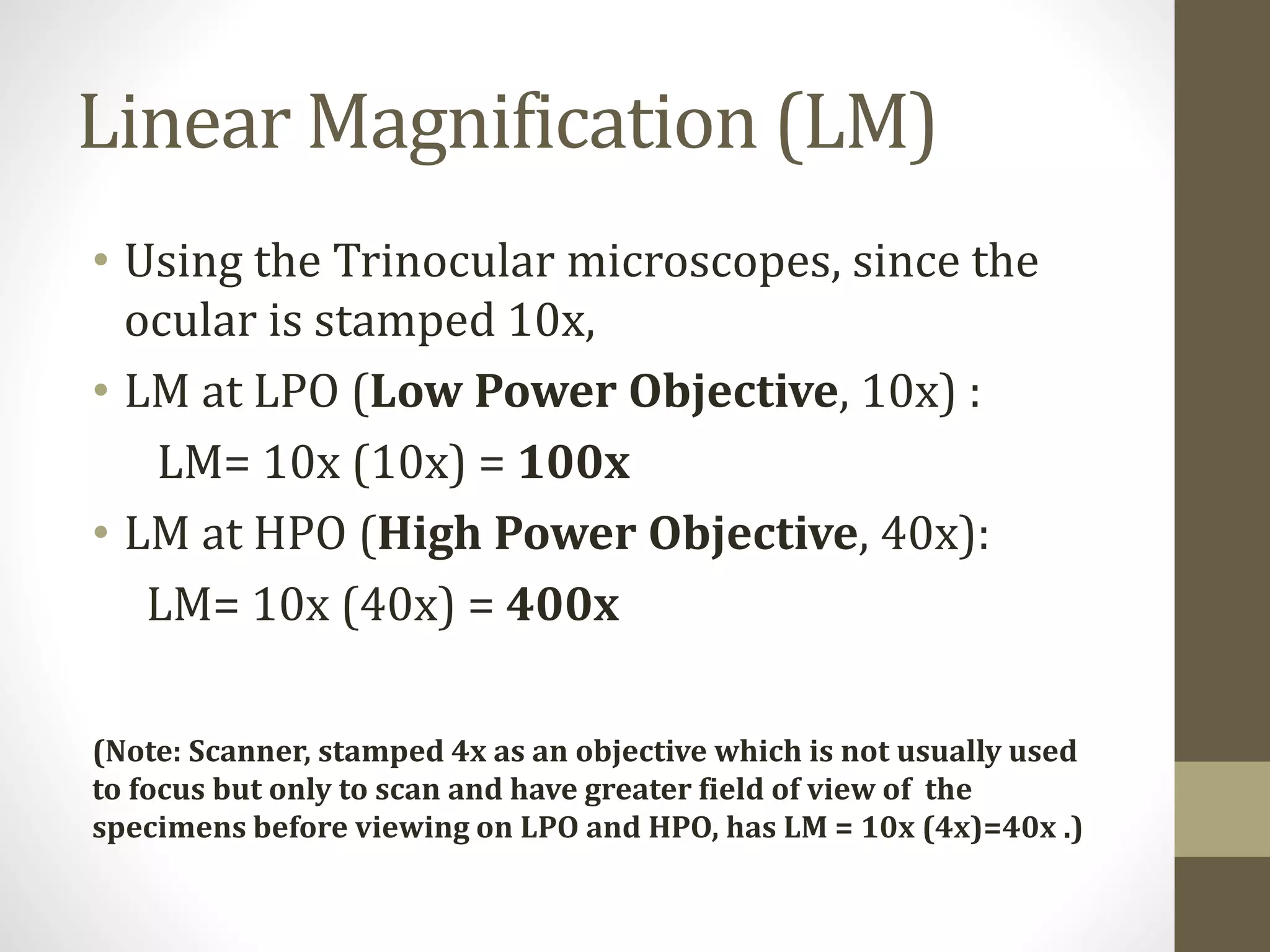 Linear Magnification (LM)

• Using the Trinocular microscopes, since the ocular is stamped 10x,

• LM at LPO (Low Power Objective, 10x) :

LM= 10x (10x) = 100x

• LM at HPO (High Power Objective, 40x):

LM= 10x (40x) = 400x

(Note: Scanner, stamped 4x as an objective which is not usually used to focus but only to scan and have greater field of view of the specimens before viewing on LPO and HPO, has LM = 10x (4x)=40x .)